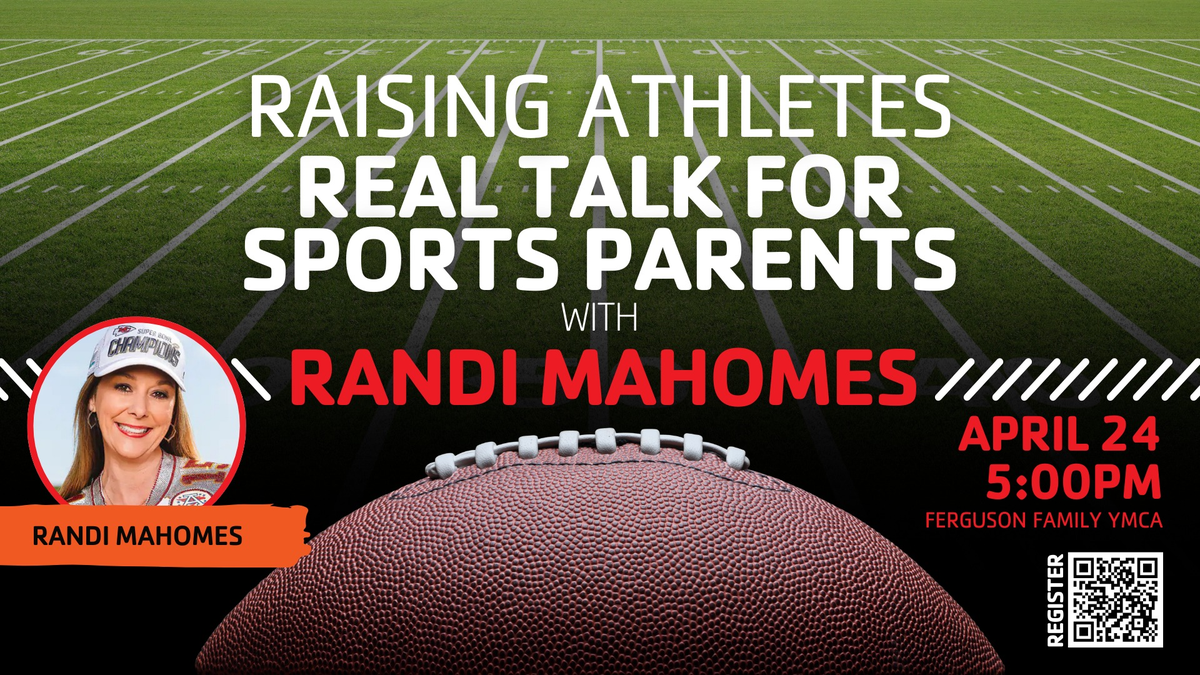 RAISING ATHLETES
REAL TALK FOR SPORTS PARENTS
WITH
RANDI MAHOMES

SUPER BOWL CHAMPIONS

RANDI MAHOMES

APRIL 24
5:00PM
FERGUSON FAMILY YMCA

REGISTER